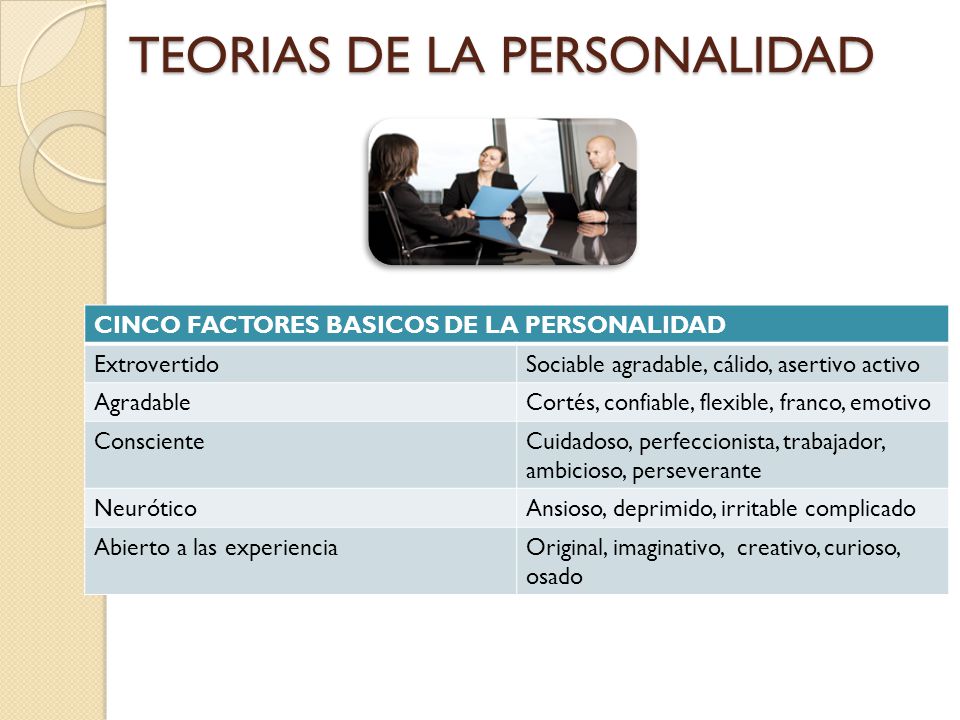 TEORIAS DE LA PERSONALIDAD

| CINCO FACTORES BASICOS DE LA PERSONALIDAD | |
|---|---|
| Extrovertido | Sociable agradable, cálido, asertivo activo |
| Agradable | Cortés, confiable, flexible, franco, emotivo |
| Consciente | Cuidadoso, perfeccionista, trabajador, ambicioso, perseverante |
| Neurótico | Ansioso, deprimido, irritable complicado |
| Abierto a las experiencia | Original, imaginativo, creativo, curioso, osado |